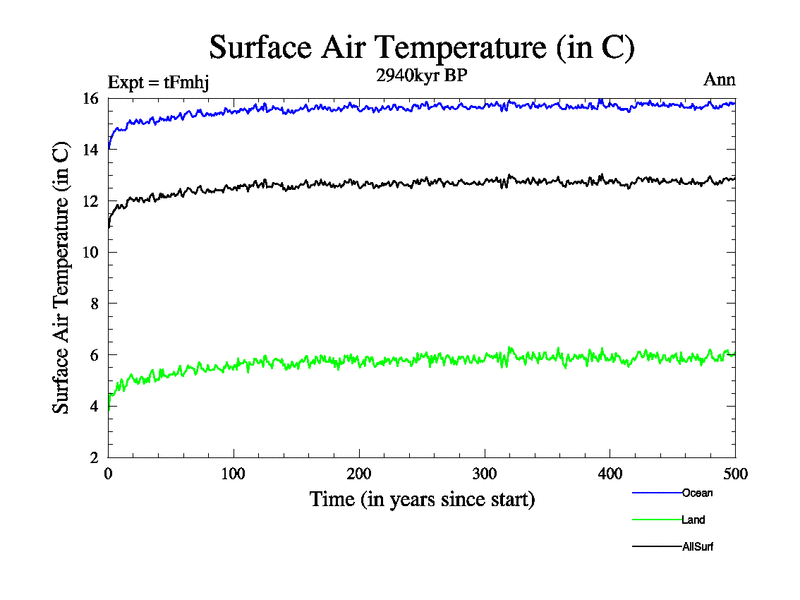 Surface Air Temperature (in C)

Expt = tFmhj
2940kyr BP
Ann

Surface Air Temperature (in C)

16
14
12
10
8
6
4
2

0
100
200
300
400
500

Time (in years since start)

Ocean
Land
AllSurf